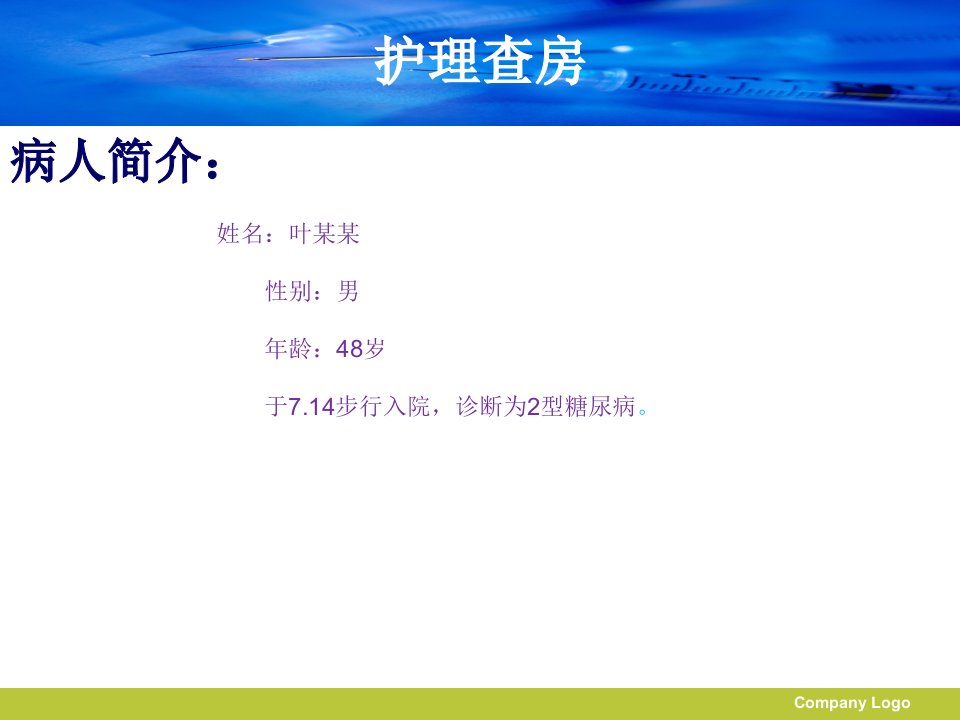 护理查房

病人简介：

姓名：叶某某

性别：男

年龄：48岁

于7.14步行入院，诊断为2型糖尿病。

Company Logo